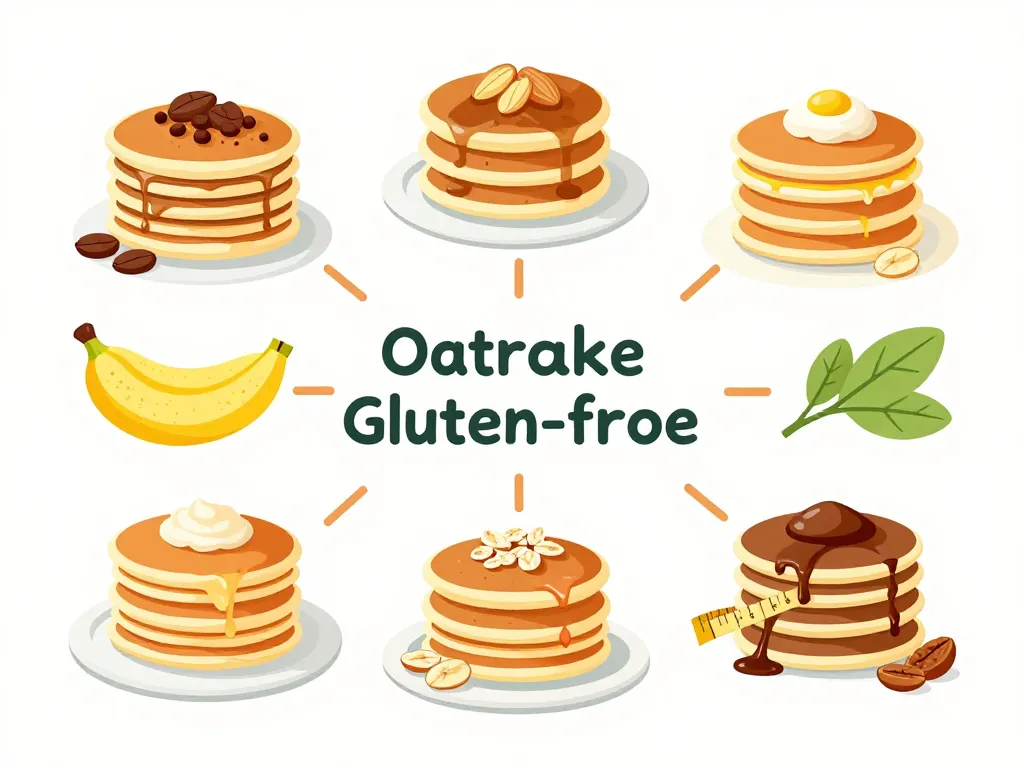 Oatrake
Gluten-froe